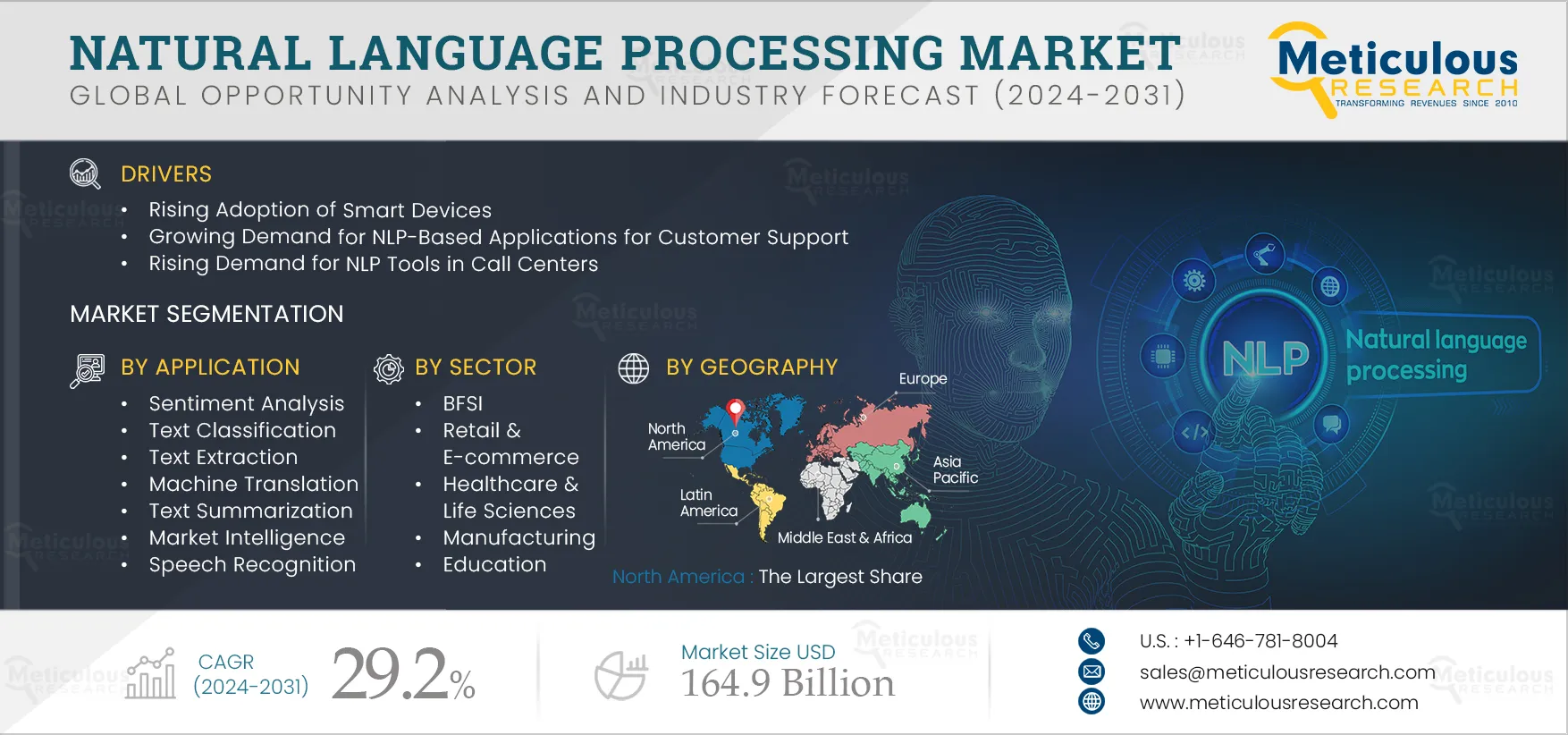 NATURAL LANGUAGE PROCESSING MARKET
GLOBAL OPPORTUNITY ANALYSIS AND INDUSTRY FORECAST (2024-2031)

Meticulous
RESEARCH
TRANSFORMING REVENUES SINCE 2010

DRIVERS
• Rising Adoption of Smart Devices
• Growing Demand for NLP-Based Applications for Customer Support
• Rising Demand for NLP Tools in Call Centers

MARKET SEGMENTATION

BY APPLICATION
• Sentiment Analysis
• Text Classification
• Text Extraction
• Machine Translation
• Text Summarization
• Market Intelligence
• Speech Recognition

BY SECTOR
• BFSI
• Retail & E-commerce
• Healthcare & Life Sciences
• Manufacturing
• Education

BY GEOGRAPHY
Europe
North America
Asia Pacific
Latin America
Middle East & Africa
North America : The Largest Share

NLP
Natural language processing

CAGR (2024-2031) 29.2%

Market Size USD 164.9 Billion

U.S. : +1-646-781-8004
sales@meticulousresearch.com
www.meticulousresearch.com